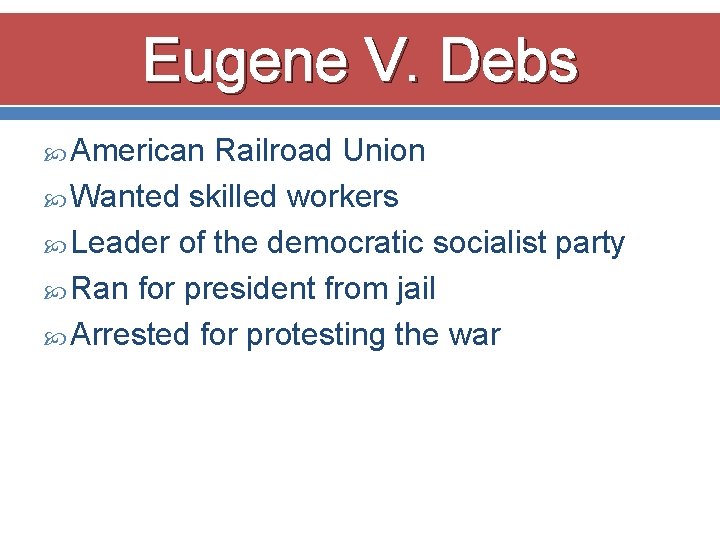 Eugene V. Debs

American Railroad Union
Wanted skilled workers
Leader of the democratic socialist party
Ran for president from jail
Arrested for protesting the war